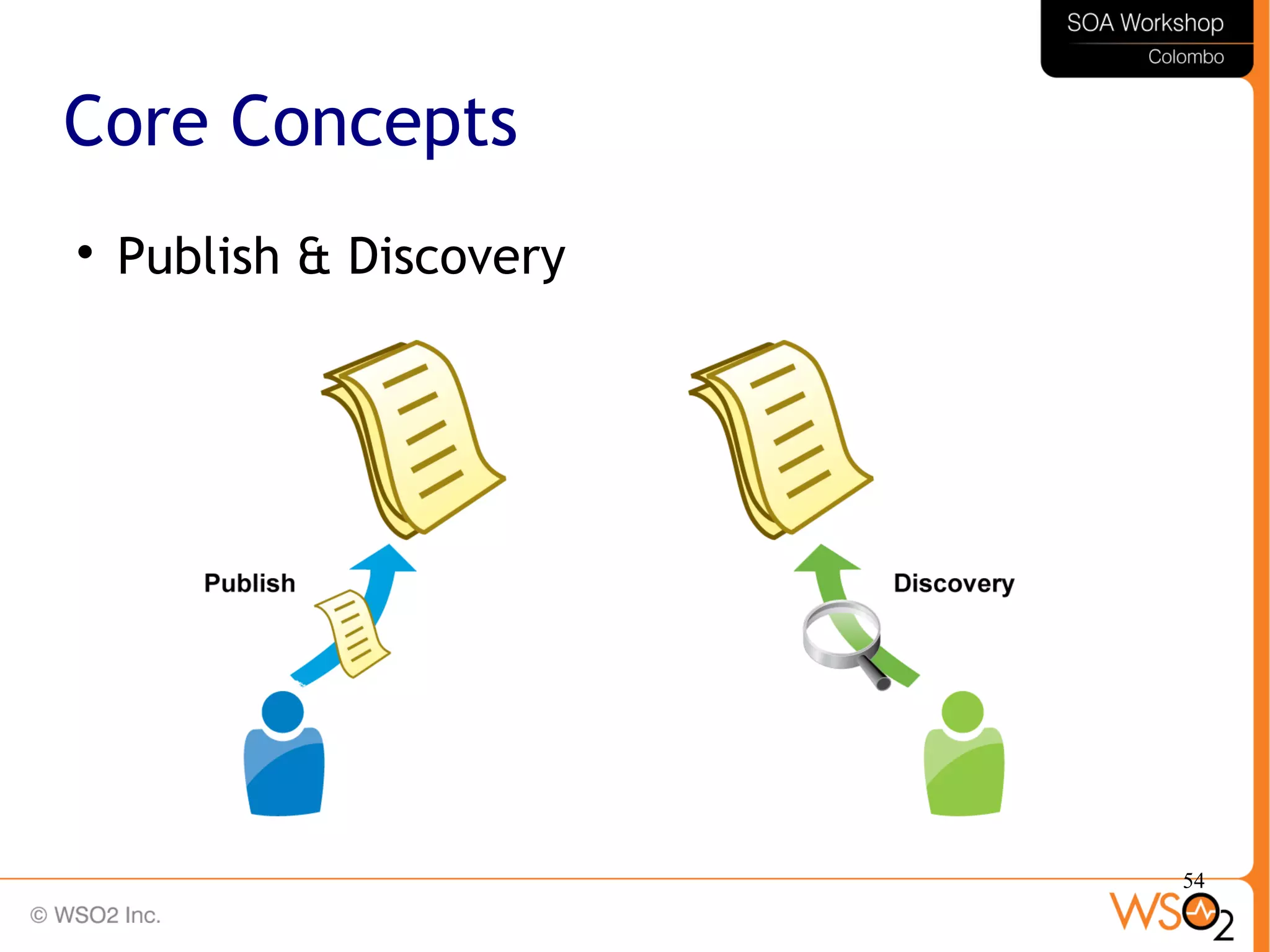 SOA Workshop
Colombo

Core Concepts

• Publish & Discovery

Publish

Discovery

54

© WSO2 Inc.

WSO2